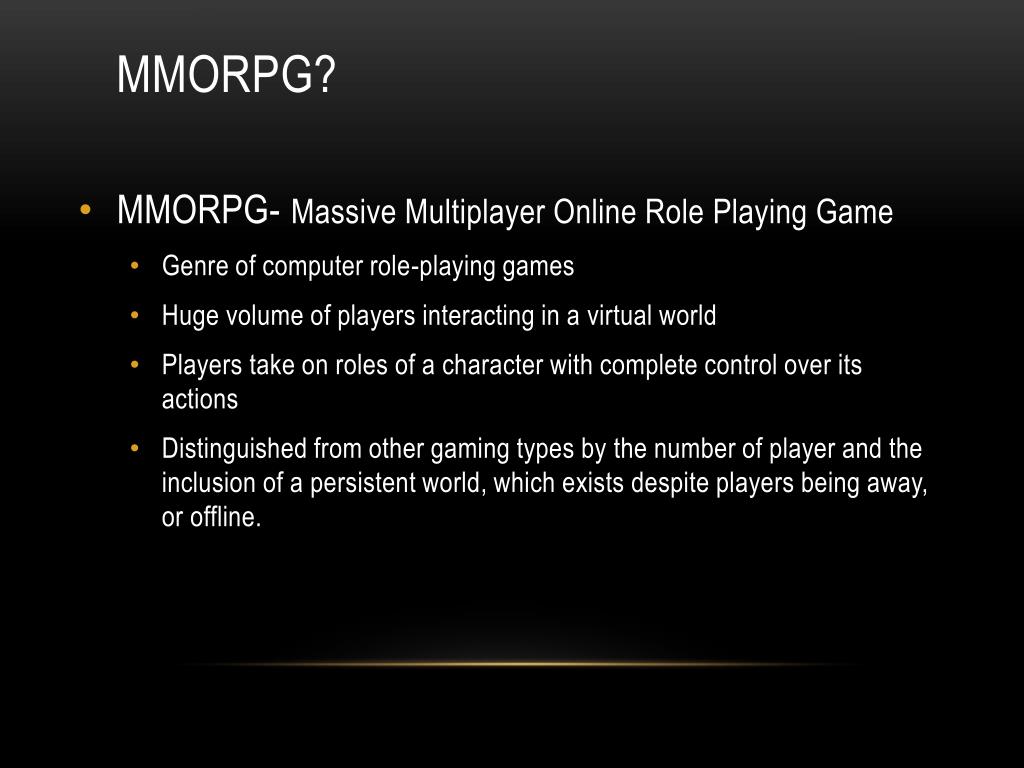 MMORPG?

• MMORPG- Massive Multiplayer Online Role Playing Game
  • Genre of computer role-playing games
  • Huge volume of players interacting in a virtual world
  • Players take on roles of a character with complete control over its actions
  • Distinguished from other gaming types by the number of player and the inclusion of a persistent world, which exists despite players being away, or offline.